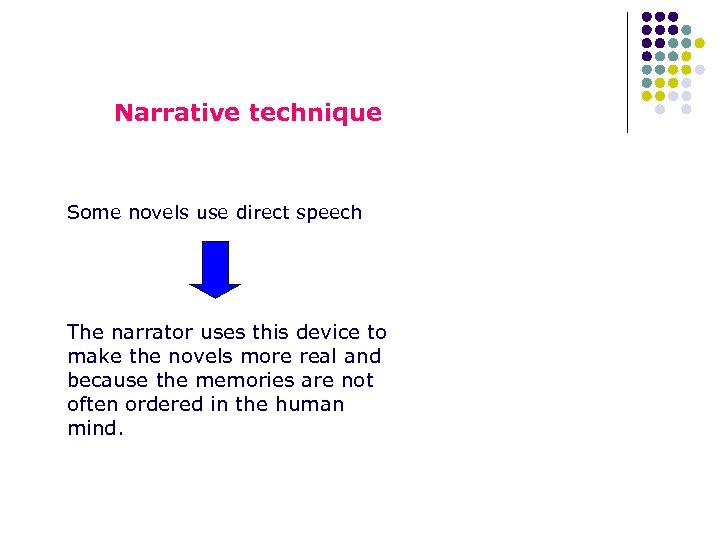 Narrative technique

Some novels use direct speech

The narrator uses this device to make the novels more real and because the memories are not often ordered in the human mind.